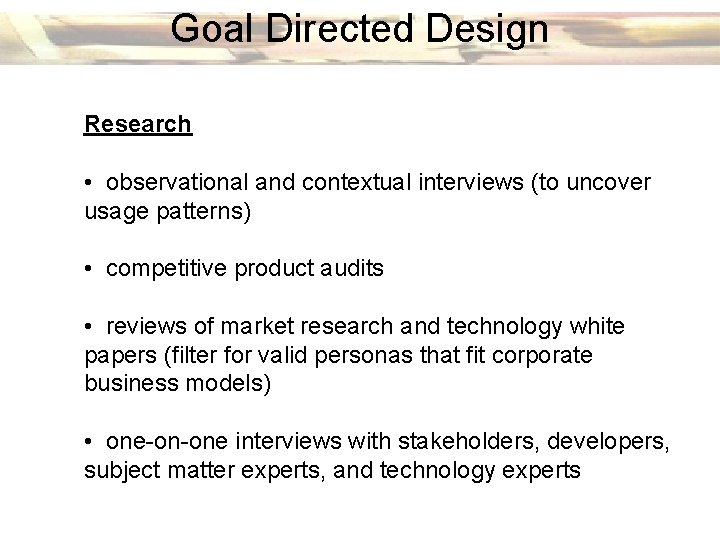 Goal Directed Design

Research

• observational and contextual interviews (to uncover usage patterns)

• competitive product audits

• reviews of market research and technology white papers (filter for valid personas that fit corporate business models)

• one-on-one interviews with stakeholders, developers, subject matter experts, and technology experts